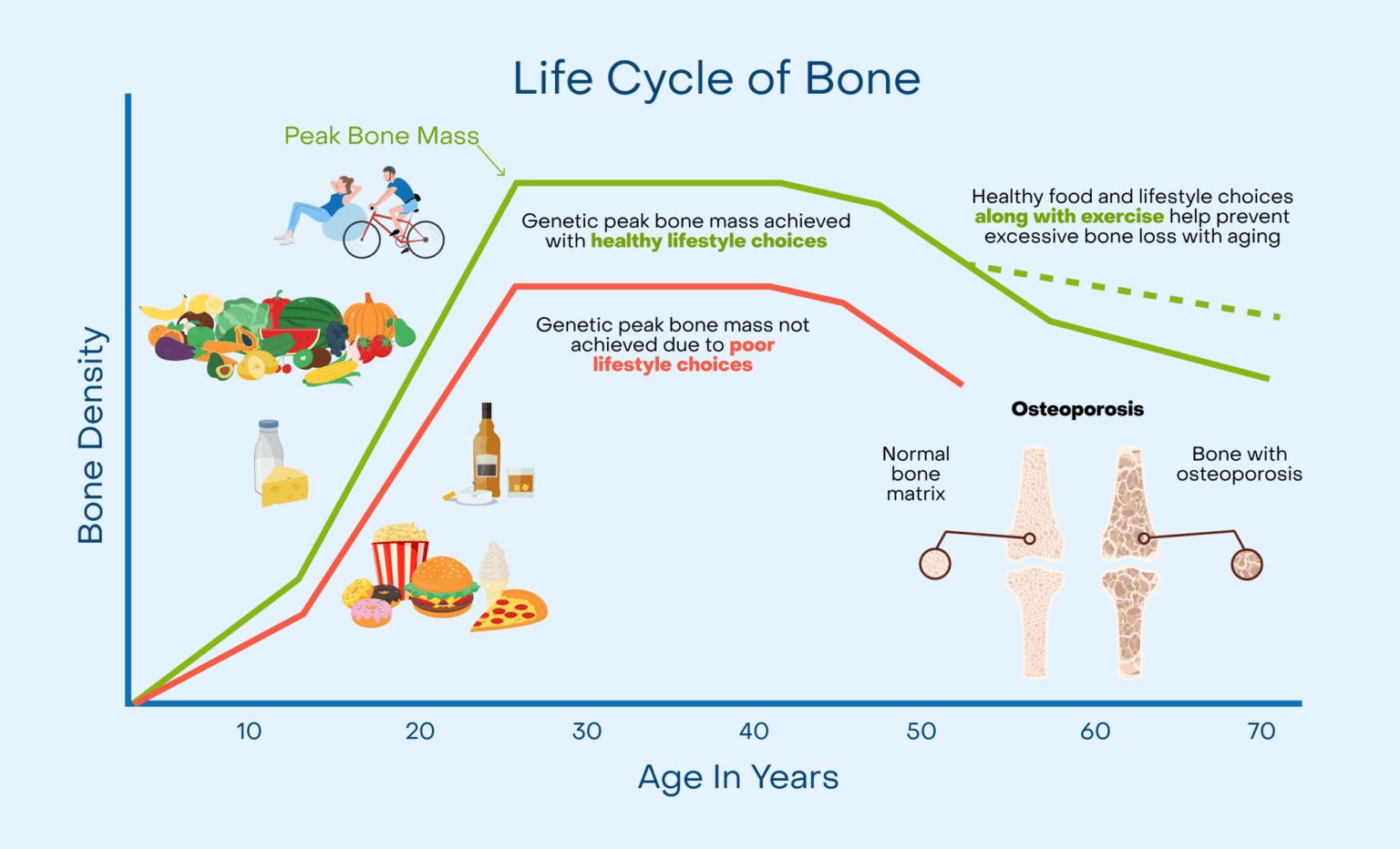 Life Cycle of Bone

Peak Bone Mass

Genetic peak bone mass achieved with healthy lifestyle choices

Healthy food and lifestyle choices along with exercise help prevent excessive bone loss with aging

Genetic peak bone mass not achieved due to poor lifestyle choices

Osteoporosis

Normal bone matrix

Bone with osteoporosis

Bone Density

10 20 30 40 50 60 70

Age In Years